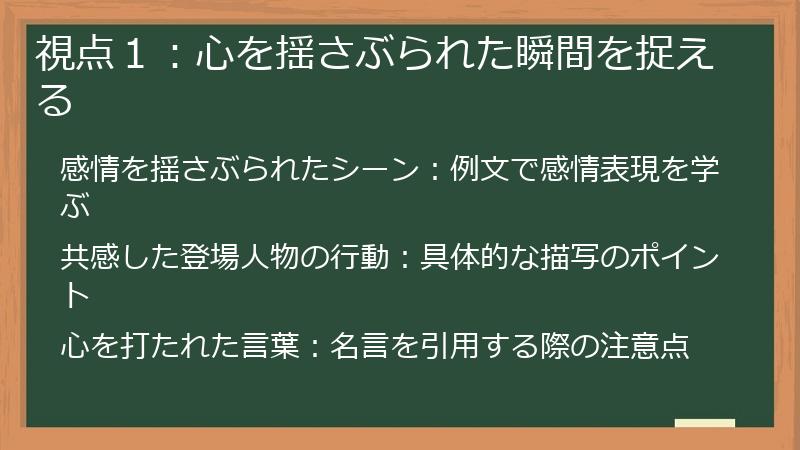 視点１：心を揺さぶられた瞬間を捉える

感情を揺さぶられたシーン：例文で感情表現を学ぶ

共感した登場人物の行動：具体的な描写のポイント

心を打たれた言葉：名言を引用する際の注意点